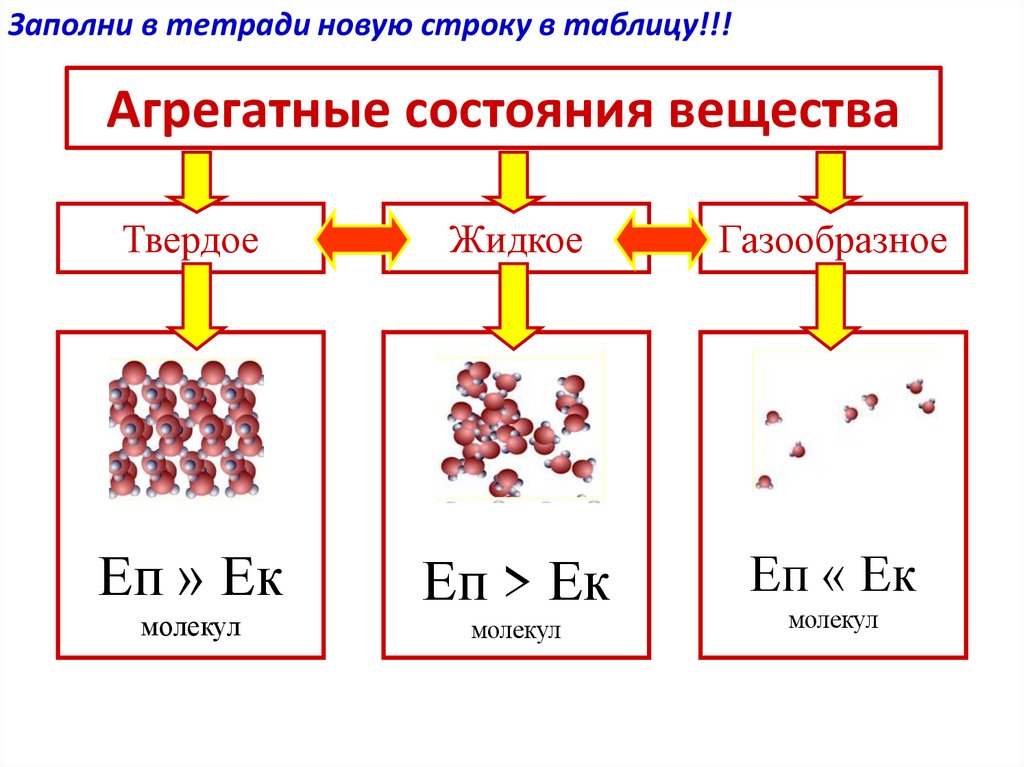 Заполни в тетради новую строку в таблицу!!!

Агрегатные состояния вещества

Твердое

Жидкое

Газообразное

Еп » Ек
молекул

Еп > Ек
молекул

Еп « Ек
молекул